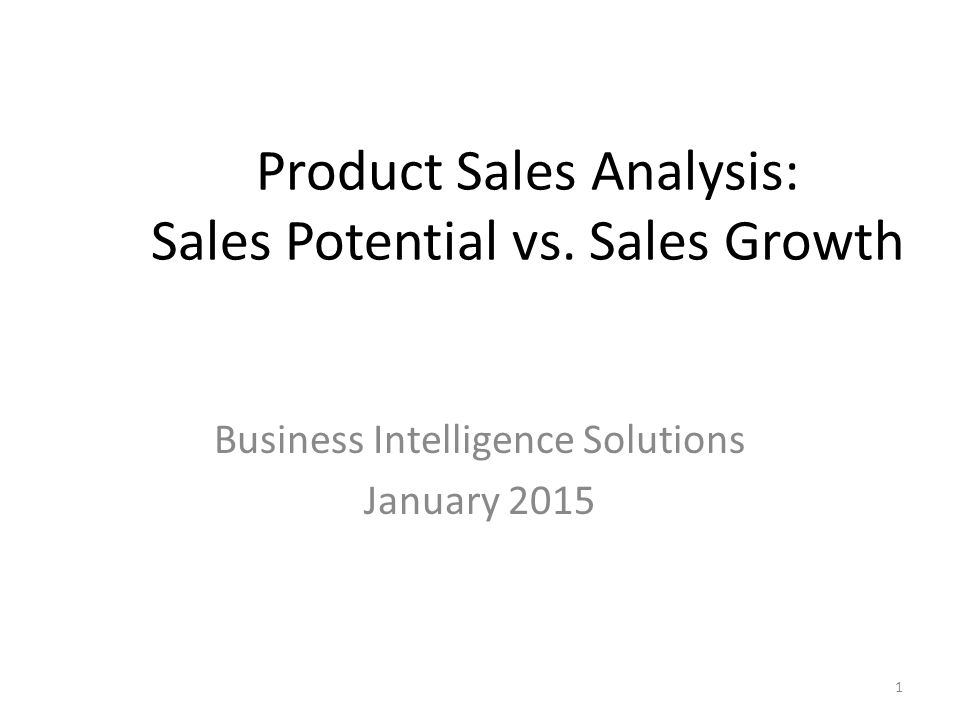 Product Sales Analysis:
Sales Potential vs. Sales Growth

Business Intelligence Solutions
January 2015

1